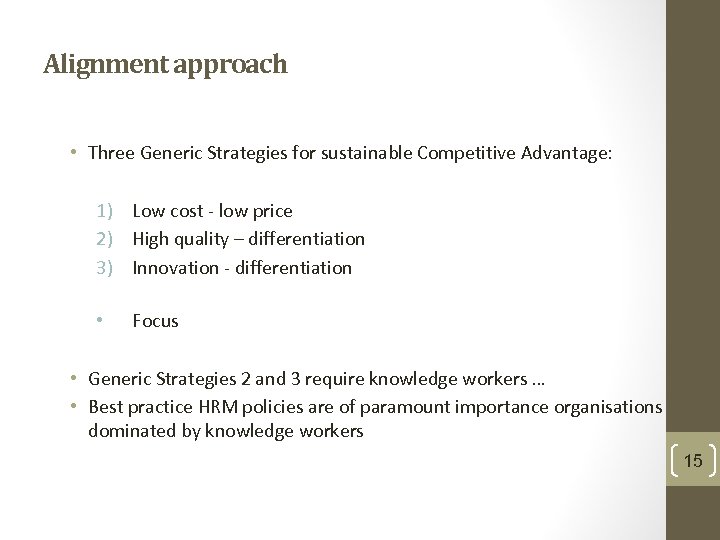 Alignment approach

• Three Generic Strategies for sustainable Competitive Advantage:

1) Low cost - low price
2) High quality – differentiation
3) Innovation - differentiation

• Focus

• Generic Strategies 2 and 3 require knowledge workers …
• Best practice HRM policies are of paramount importance organisations dominated by knowledge workers

15